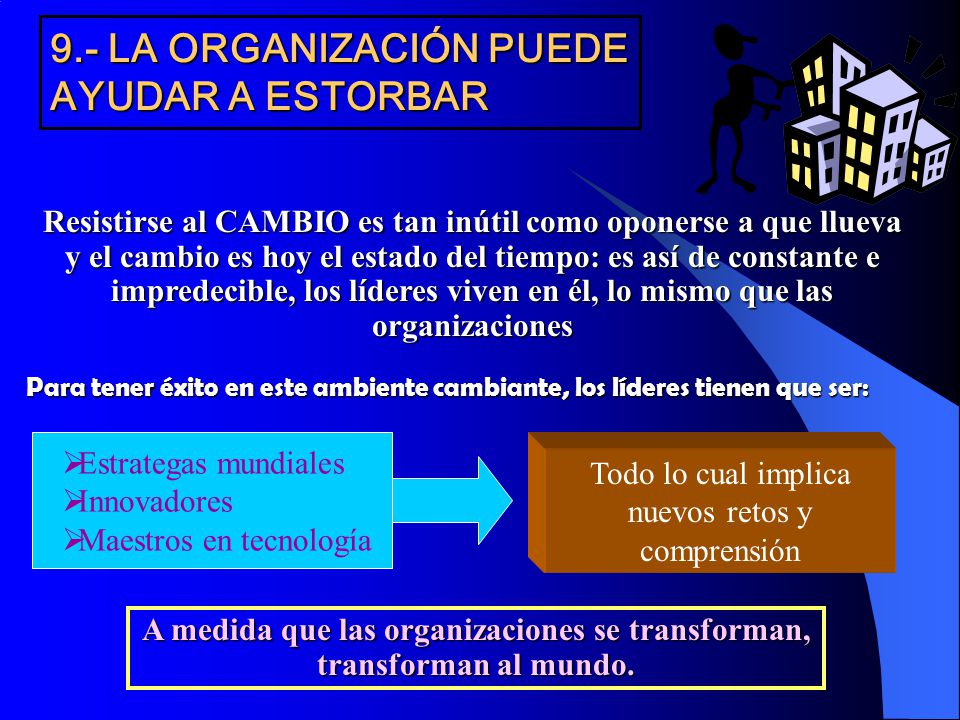 9.- LA ORGANIZACIÓN PUEDE AYUDAR A ESTORBAR

Resistirse al CAMBIO es tan inútil como oponerse a que llueva y el cambio es hoy el estado del tiempo: es así de constante e impredecible, los líderes viven en él, lo mismo que las organizaciones

Para tener éxito en este ambiente cambiante, los líderes tienen que ser:

➢Estrategas mundiales
➢Innovadores
➢Maestros en tecnología

Todo lo cual implica nuevos retos y comprensión

A medida que las organizaciones se transforman, transforman al mundo.